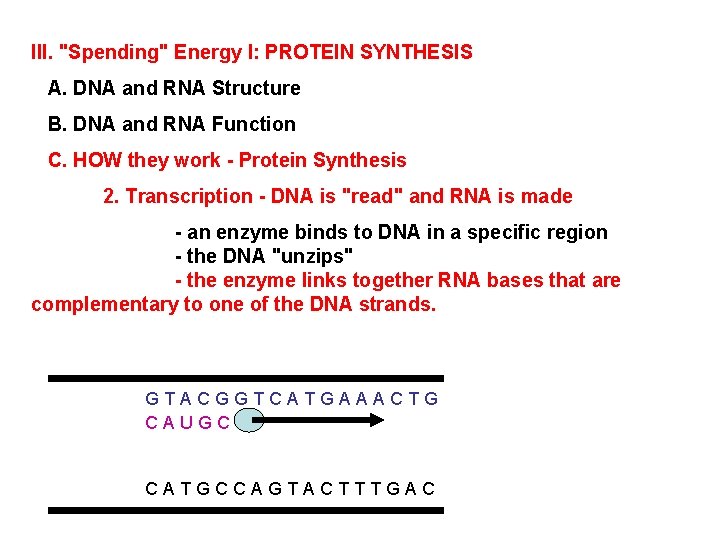 III. "Spending" Energy I: PROTEIN SYNTHESIS

A. DNA and RNA Structure

B. DNA and RNA Function

C. HOW they work - Protein Synthesis

2. Transcription - DNA is "read" and RNA is made

- an enzyme binds to DNA in a specific region
- the DNA "unzips"
- the enzyme links together RNA bases that are complementary to one of the DNA strands.

G T A C G G T C A T G A A A C T G
C A U G C

C A T G C C A G T A C T T T G A C